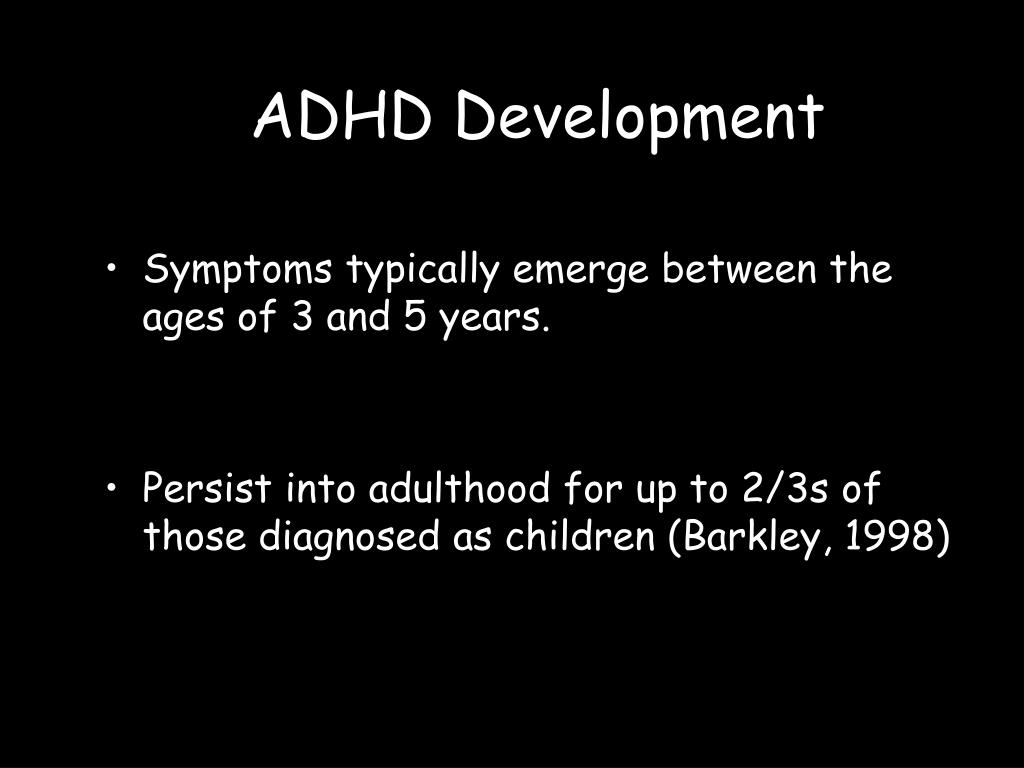 ADHD Development

• Symptoms typically emerge between the ages of 3 and 5 years.

• Persist into adulthood for up to 2/3s of those diagnosed as children (Barkley, 1998)